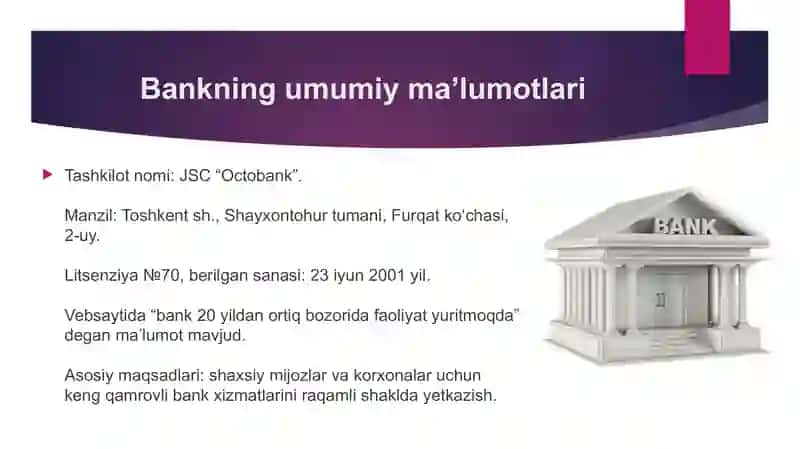 Bankning umumiy ma’lumotlari

Tashkilot nomi: JSC “Octobank”.

Manzil: Toshkent sh., Shayxontohur tumani, Furqat ko‘chasi, 2-uy.

Litsenziya №70, berilgan sanasi: 23 iyun 2001 yil.

Vebsaytida “bank 20 yildan ortiq bozorida faoliyat yuritmoqda” degan ma’lumot mavjud.

Asosiy maqsadlari: shaxsiy mijozlar va korxonalar uchun keng qamrovli bank xizmatlarini raqamli shaklda yetkazish.

BANK